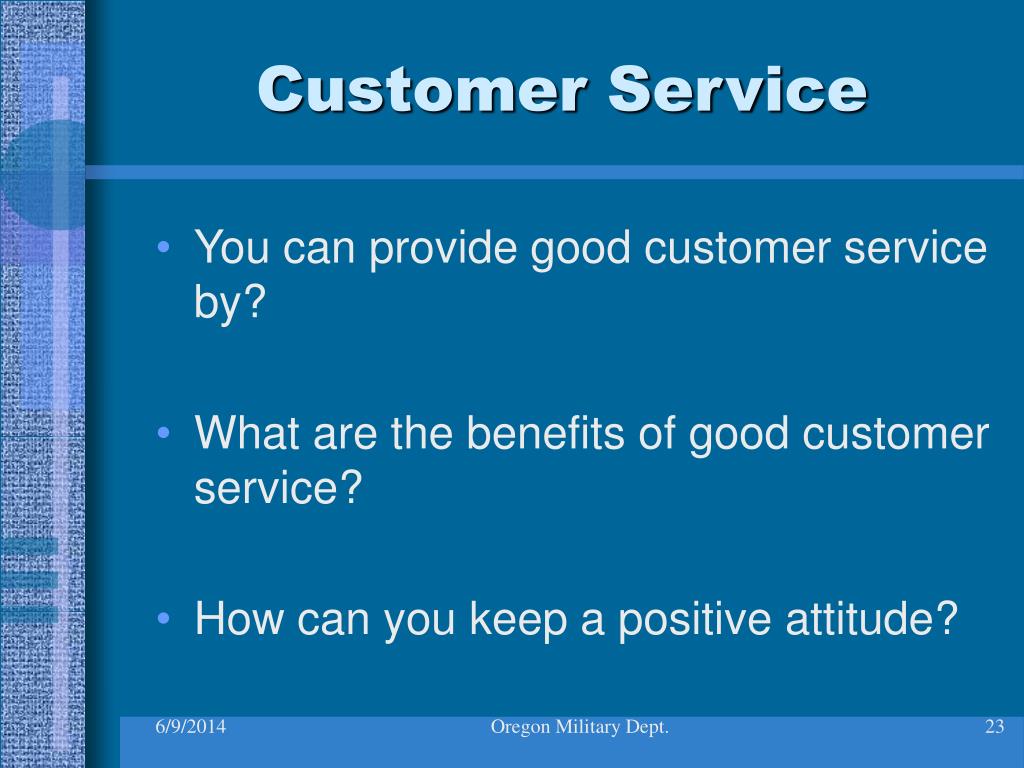 Customer Service

• You can provide good customer service by?

• What are the benefits of good customer service?

• How can you keep a positive attitude?

6/9/2014 Oregon Military Dept. 23